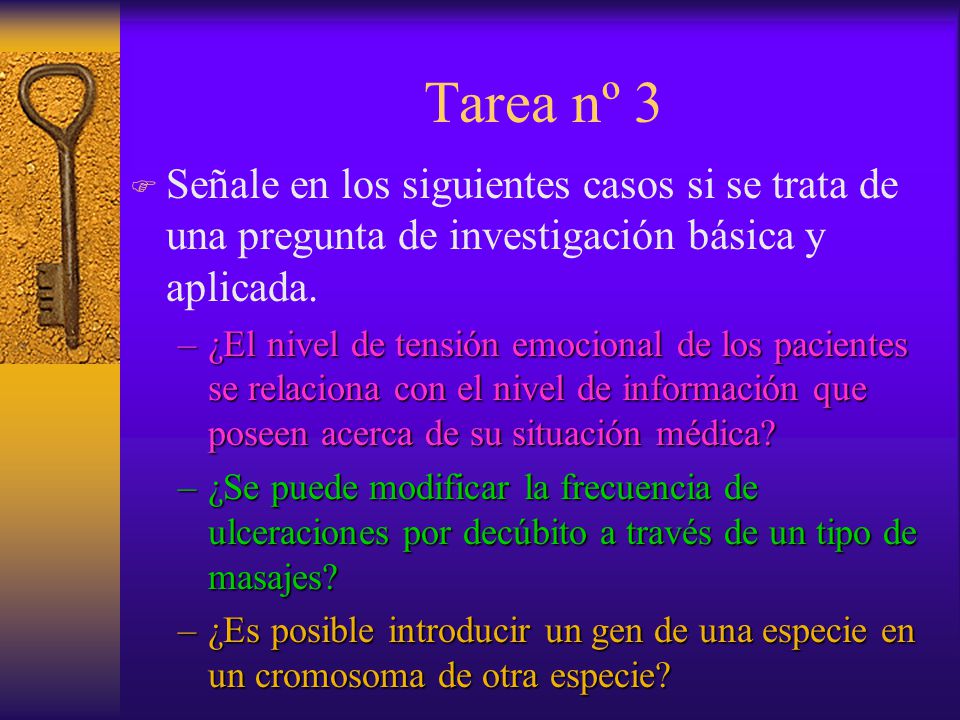 Tarea nº 3

Señale en los siguientes casos si se trata de una pregunta de investigación básica y aplicada.

– ¿El nivel de tensión emocional de los pacientes se relaciona con el nivel de información que poseen acerca de su situación médica?

– ¿Se puede modificar la frecuencia de ulceraciones por decúbito a través de un tipo de masajes?

– ¿Es posible introducir un gen de una especie en un cromosoma de otra especie?